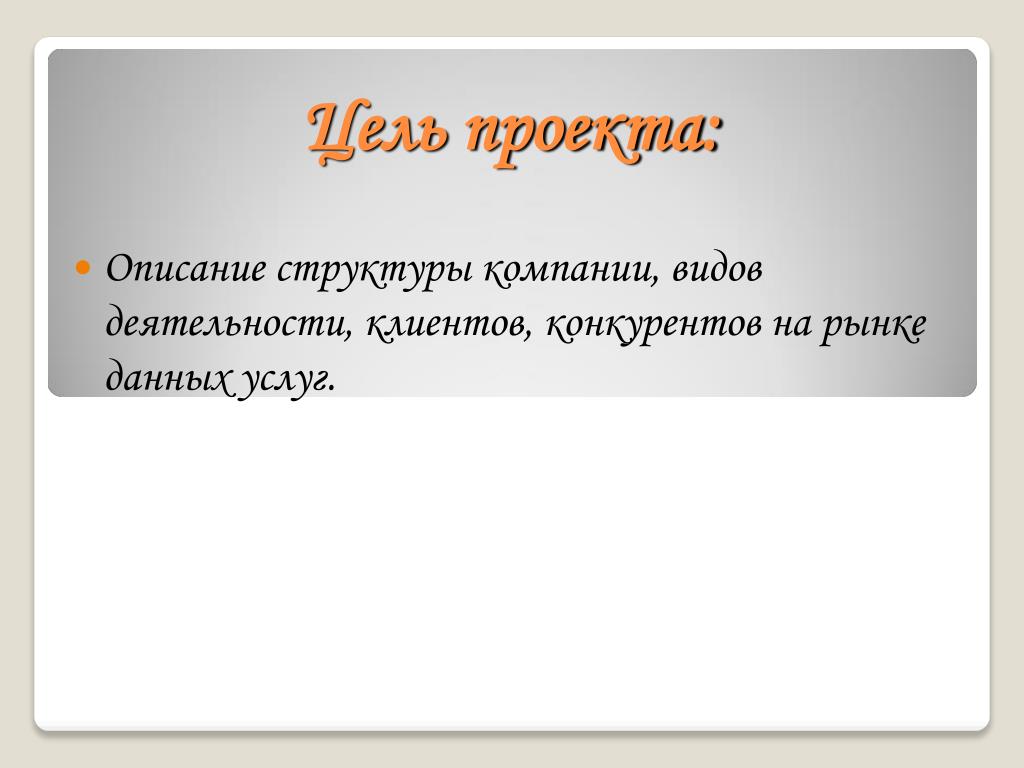 Цель проекта:

Описание структуры компании, видов деятельности, клиентов, конкурентов на рынке данных услуг.